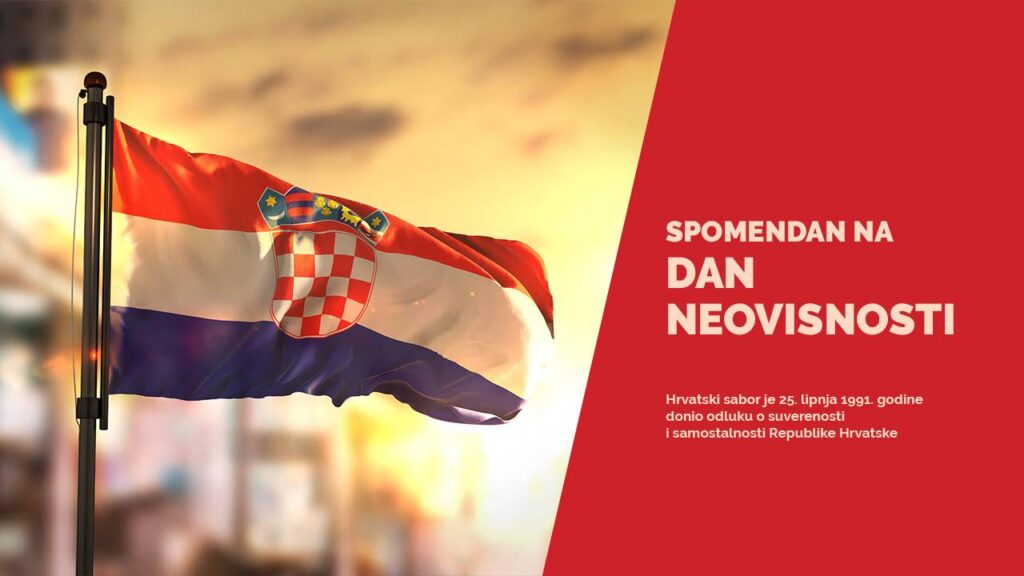 SPOMENDAN NA
DAN NEOVISNOSTI

Hrvatski sabor je 25. lipnja 1991. godine donio odluku o suverenosti i samostalnosti Republike Hrvatske